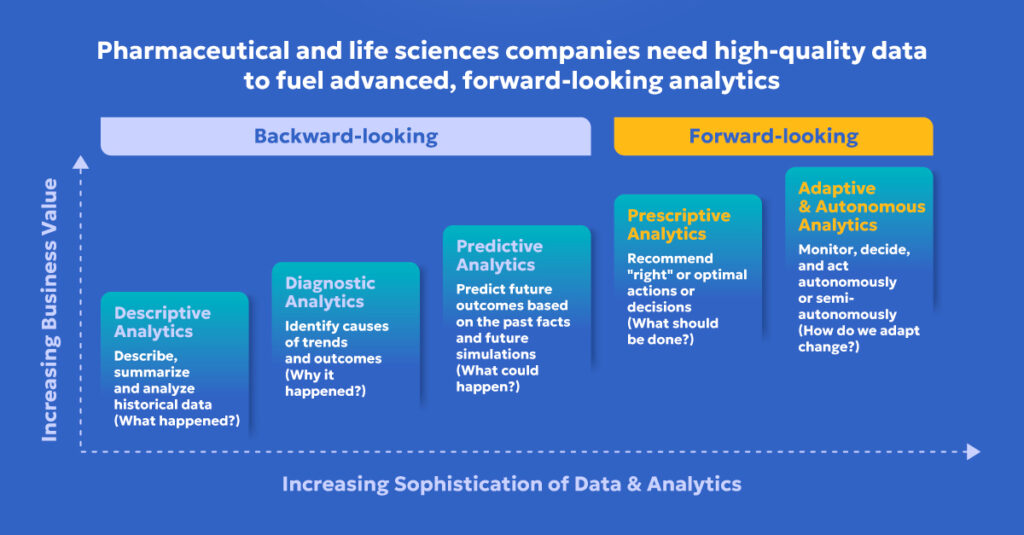 Pharmaceutical and life sciences companies need high-quality data to fuel advanced, forward-looking analytics

Backward-looking

Forward-looking

Increasing Business Value

Descriptive Analytics
Describe, summarize and analyze historical data (What happened?)

Diagnostic Analytics
Identify causes of trends and outcomes (Why it happened?)

Predictive Analytics
Predict future outcomes based on the past facts and future simulations (What could happen?)

Prescriptive Analytics
Recommend "right" or optimal actions or decisions (What should be done?)

Adaptive & Autonomous Analytics
Monitor, decide, and act autonomously or semi-autonomously (How do we adapt change?)

Increasing Sophistication of Data & Analytics